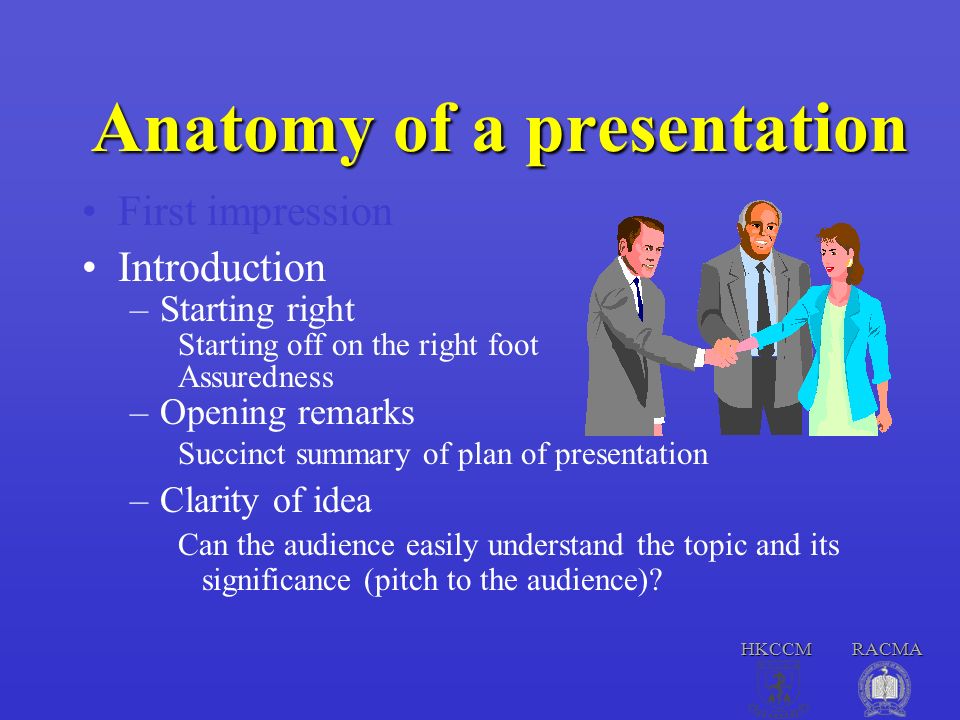 Anatomy of a presentation

• First impression
• Introduction
– Starting right
Starting off on the right foot
Assuredness
– Opening remarks
Succinct summary of plan of presentation
– Clarity of idea
Can the audience easily understand the topic and its significance (pitch to the audience)?

HKCCM RACMA